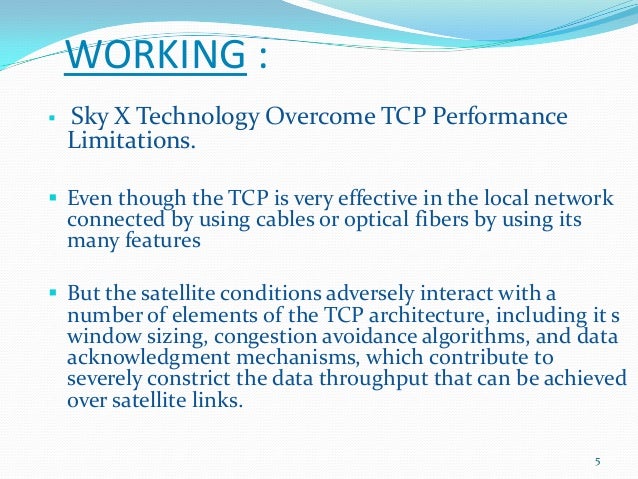 WORKING :

▪ Sky X Technology Overcome TCP Performance Limitations.

▪ Even though the TCP is very effective in the local network connected by using cables or optical fibers by using its many features

▪ But the satellite conditions adversely interact with a number of elements of the TCP architecture, including it s window sizing, congestion avoidance algorithms, and data acknowledgment mechanisms, which contribute to severely constrict the data throughput that can be achieved over satellite links.

5